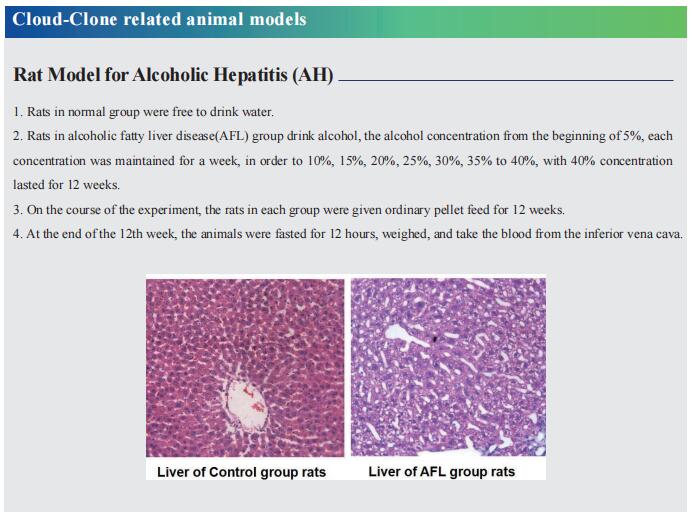 Cloud-Clone related animal models

Rat Model for Alcoholic Hepatitis (AH)

1. Rats in normal group were free to drink water.

2. Rats in alcoholic fatty liver disease(AFL) group drink alcohol, the alcohol concentration from the beginning of 5%, each concentration was maintained for a week, in order to 10%, 15%, 20%, 25%, 30%, 35% to 40%, with 40% concentration lasted for 12 weeks.

3. On the course of the experiment, the rats in each group were given ordinary pellet feed for 12 weeks.

4. At the end of the 12th week, the animals were fasted for 12 hours, weighed, and take the blood from the inferior vena cava.

Liver of Control group rats

Liver of AFL group rats